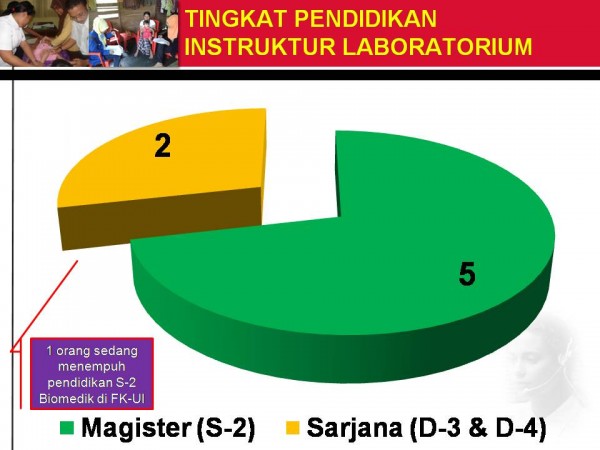 TINGKAT PENDIDIKAN
INSTRUKTUR LABORATORIUM

2

5

1 orang sedang menempuh pendidikan S-2 Biomedik di FK-UI

Magister (S-2) Sarjana (D-3 & D-4)